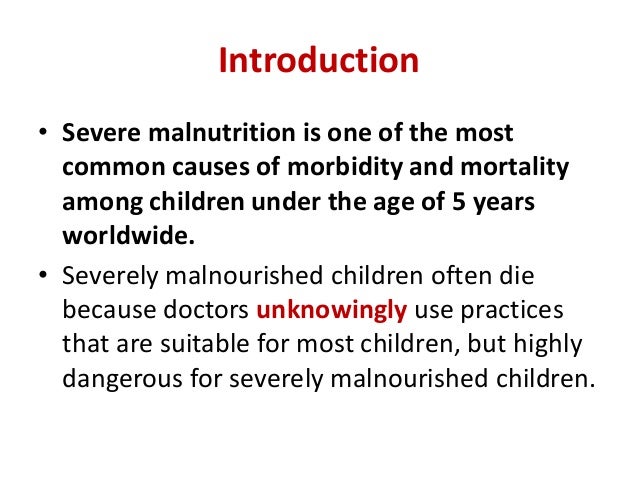 Introduction

• Severe malnutrition is one of the most common causes of morbidity and mortality among children under the age of 5 years worldwide.

• Severely malnourished children often die because doctors unknowingly use practices that are suitable for most children, but highly dangerous for severely malnourished children.